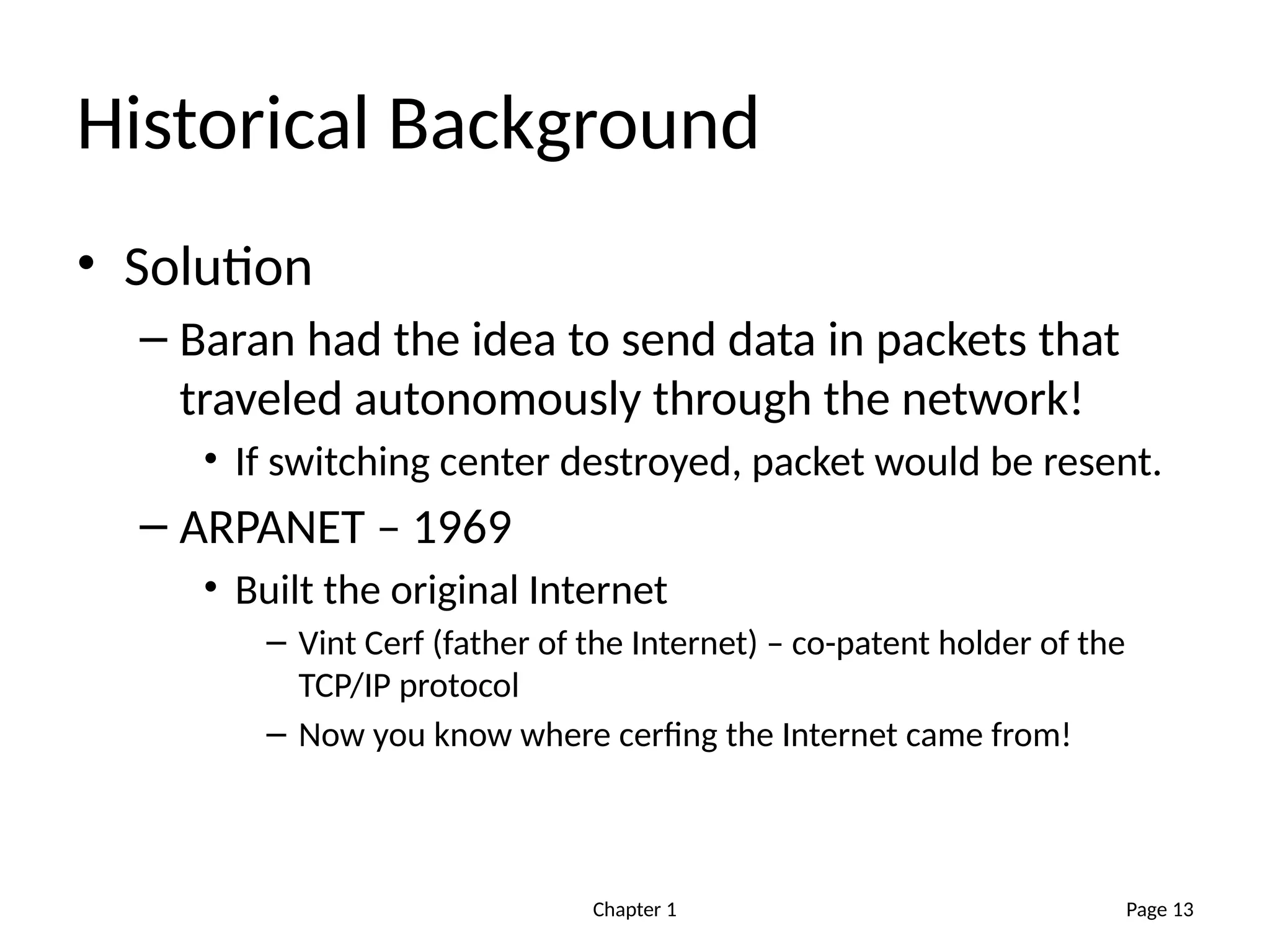 Historical Background

• Solution

– Baran had the idea to send data in packets that traveled autonomously through the network!

• If switching center destroyed, packet would be resent.

– ARPANET – 1969

• Built the original Internet

– Vint Cerf (father of the Internet) – co-patent holder of the TCP/IP protocol

– Now you know where cerfing the Internet came from!

Chapter 1

Page 13